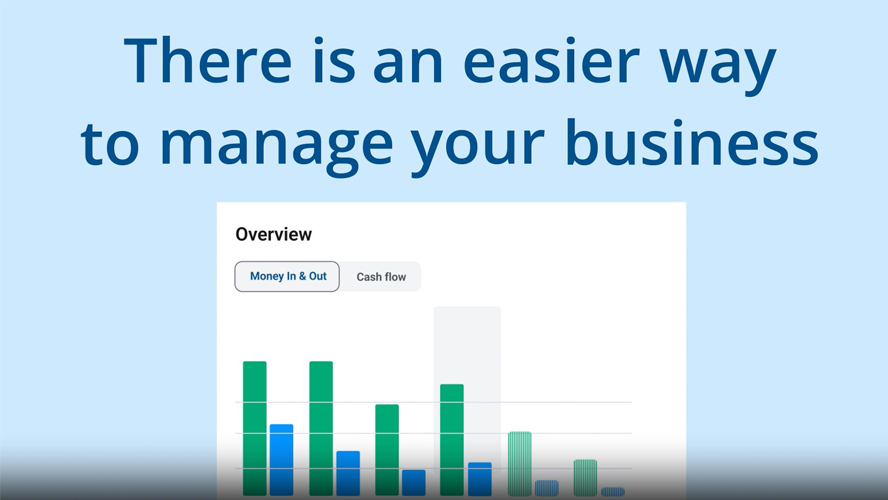 There is an easier way to manage your business

Overview

Money In & Out

Cash flow